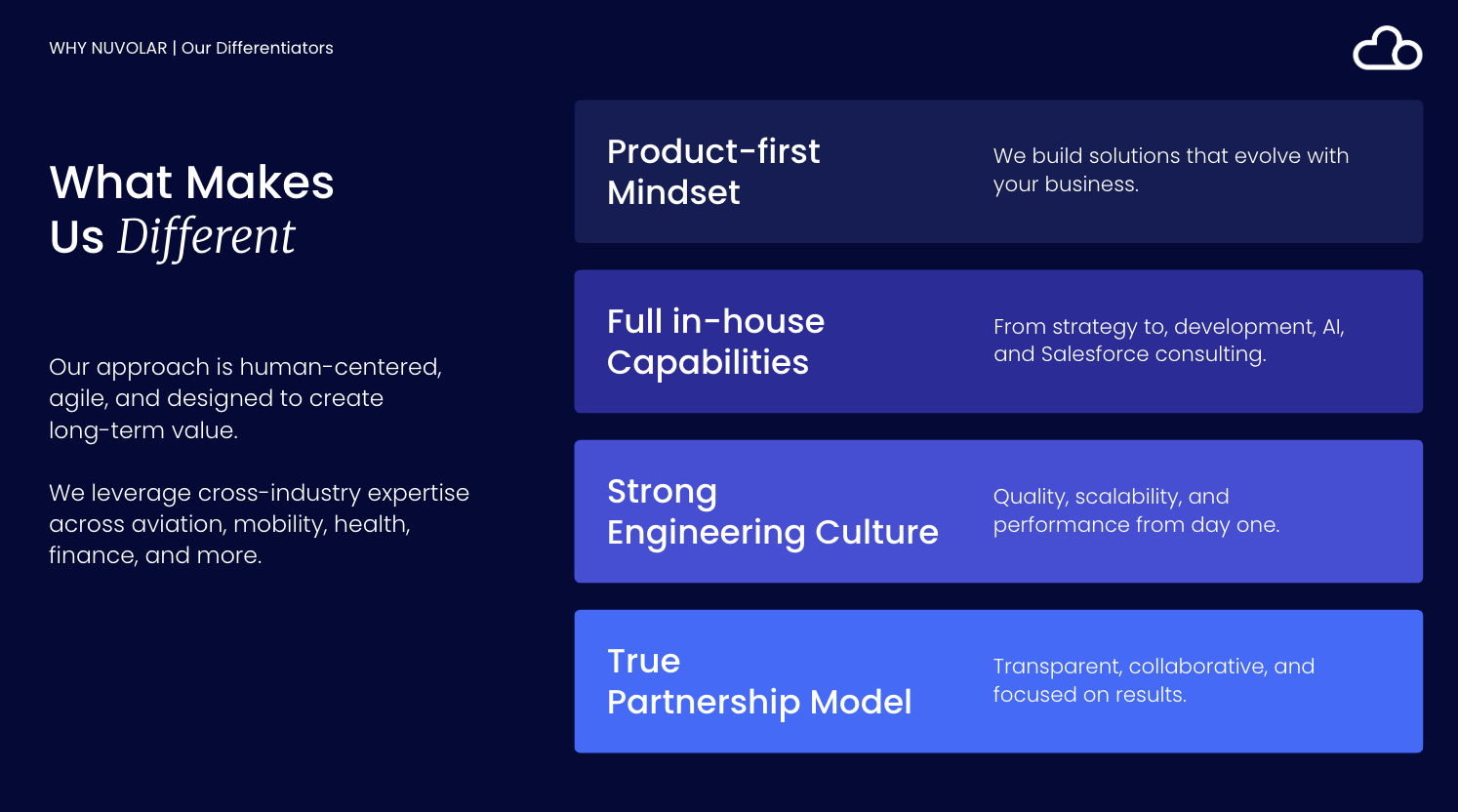 WHY NUVOLAR | Our Differentiators

What Makes Us Different

Our approach is human-centered, agile, and designed to create long-term value.

We leverage cross-industry expertise across aviation, mobility, health, finance, and more.

Product-first Mindset

We build solutions that evolve with your business.

Full in-house Capabilities

From strategy to, development, AI, and Salesforce consulting.

Strong Engineering Culture

Quality, scalability, and performance from day one.

True Partnership Model

Transparent, collaborative, and focused on results.